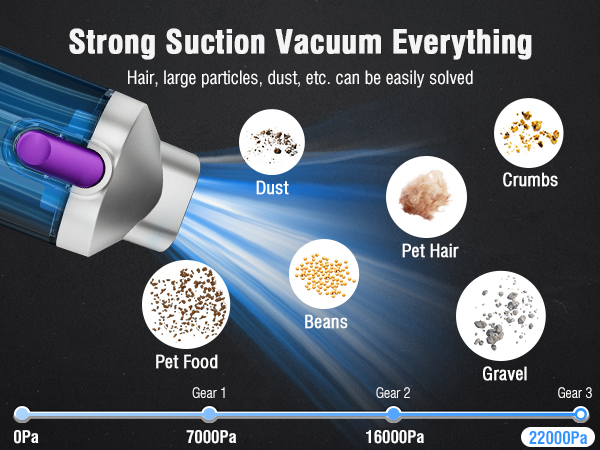 Strong Suction Vacuum Everything

Hair, large particles, dust, etc. can be easily solved

Dust

Crumbs

Pet Hair

Beans

Pet Food

Gravel

Gear 1

Gear 2

Gear 3

0Pa

7000Pa

16000Pa

22000Pa